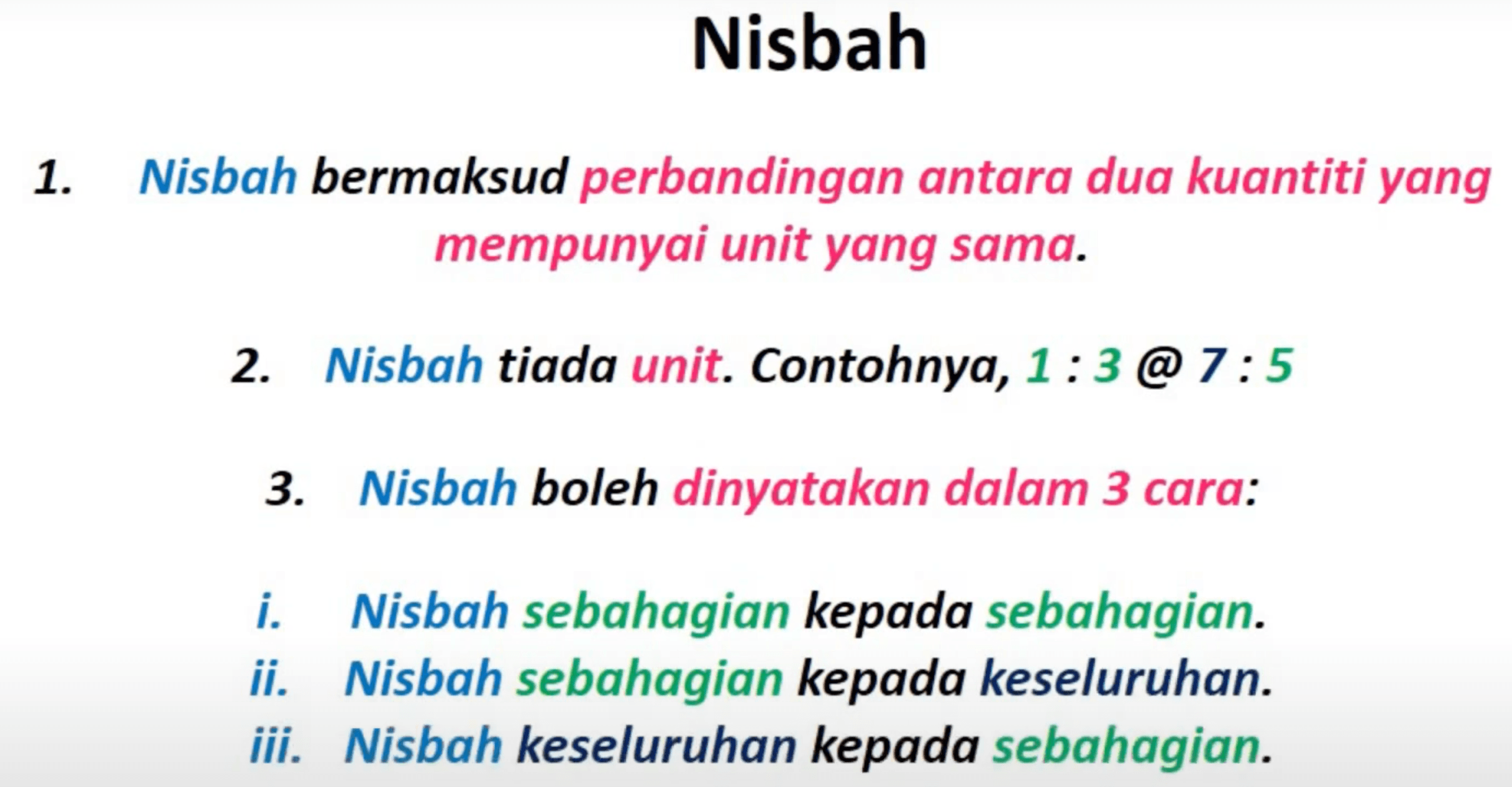 Nisbah

1. Nisbah bermaksud perbandingan antara dua kuantiti yang mempunyai unit yang sama.

2. Nisbah tiada unit. Contohnya, 1 : 3 @ 7 : 5

3. Nisbah boleh dinyatakan dalam 3 cara:

i. Nisbah sebahagian kepada sebahagian.
ii. Nisbah sebahagian kepada keseluruhan.
iii. Nisbah keseluruhan kepada sebahagian.